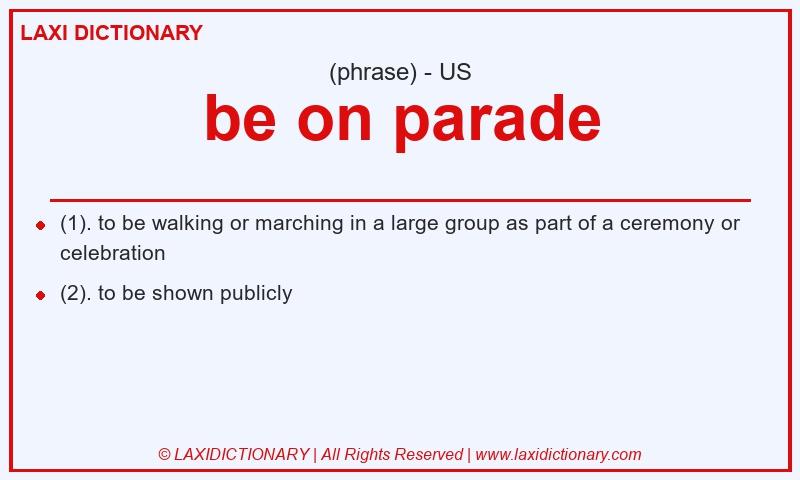 LAXI DICTIONARY

(phrase) - US

be on parade

- (1). to be walking or marching in a large group as part of a ceremony or celebration
- (2). to be shown publicly

© LAXIDICTIONARY | All Rights Reserved | www.laxidictionary.com